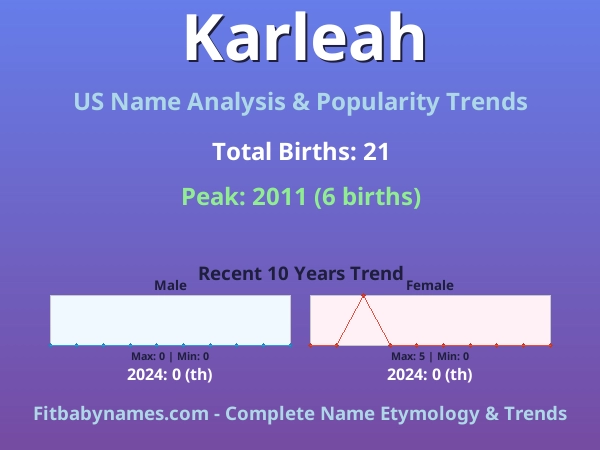 Karleah

US Name Analysis & Popularity Trends

Total Births: 21

Peak: 2011 (6 births)

Recent 10 Years Trend

Male

Max: 0 | Min: 0

2024: 0 (th)

Female

Max: 5 | Min: 0

2024: 0 (th)

Fitbabynames.com - Complete Name Etymology & Trends